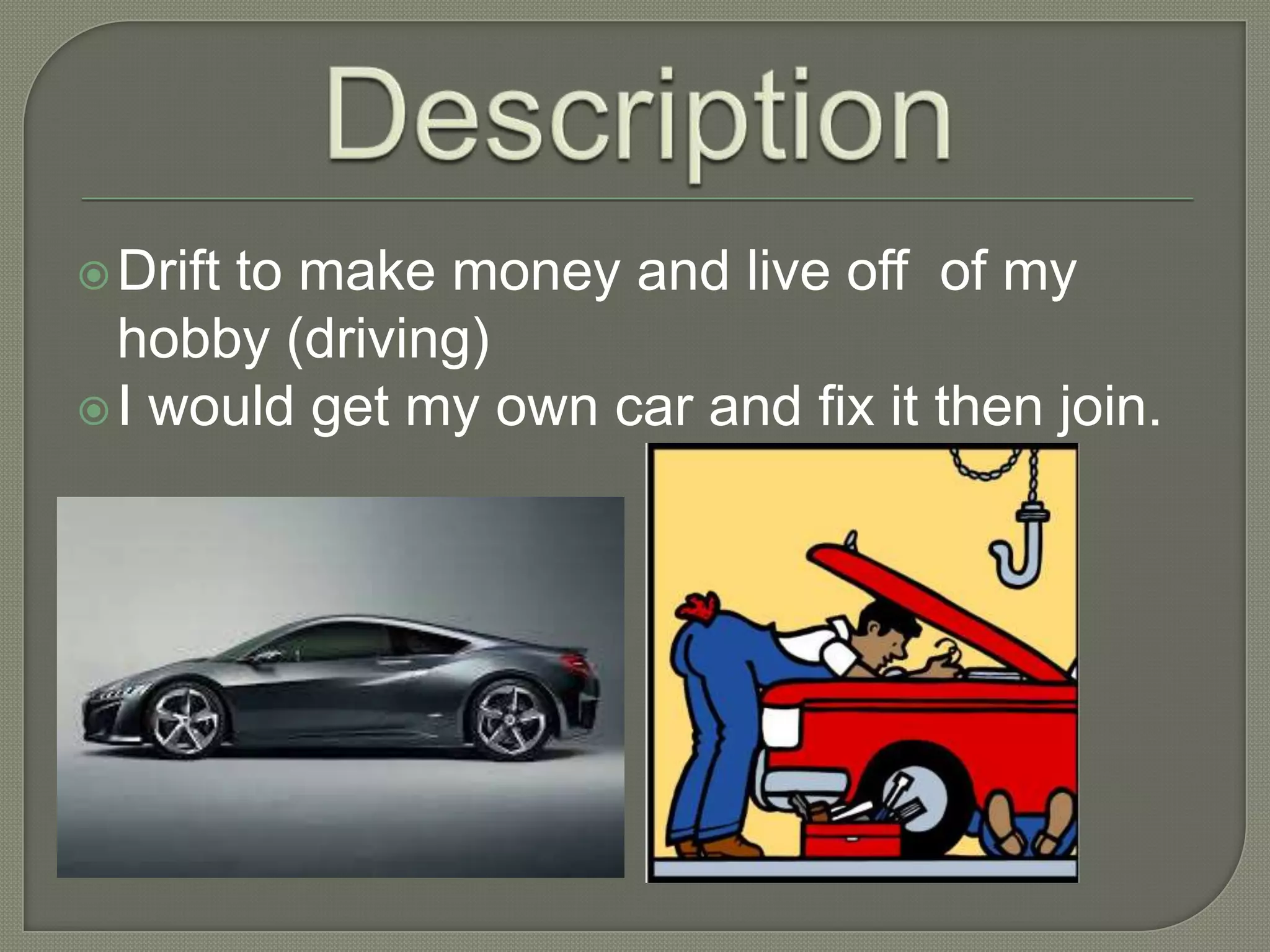 Description

Drift to make money and live off  of my hobby (driving)

I would get my own car and fix it then join.